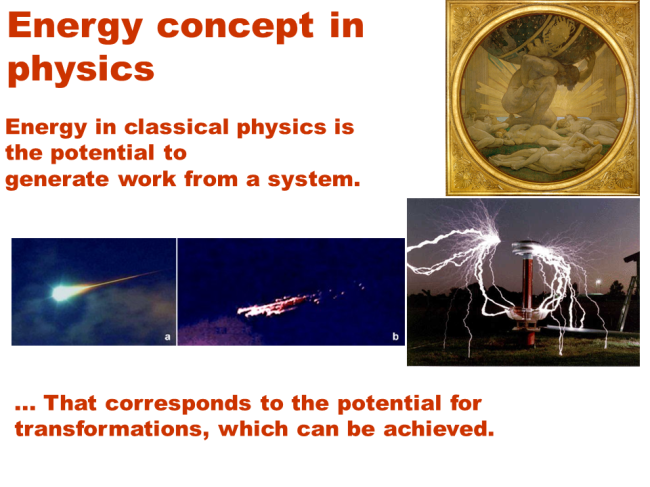 Energy concept in physics

Energy in classical physics is the potential to generate work from a system.

a

b

... That corresponds to the potential for transformations, which can be achieved.